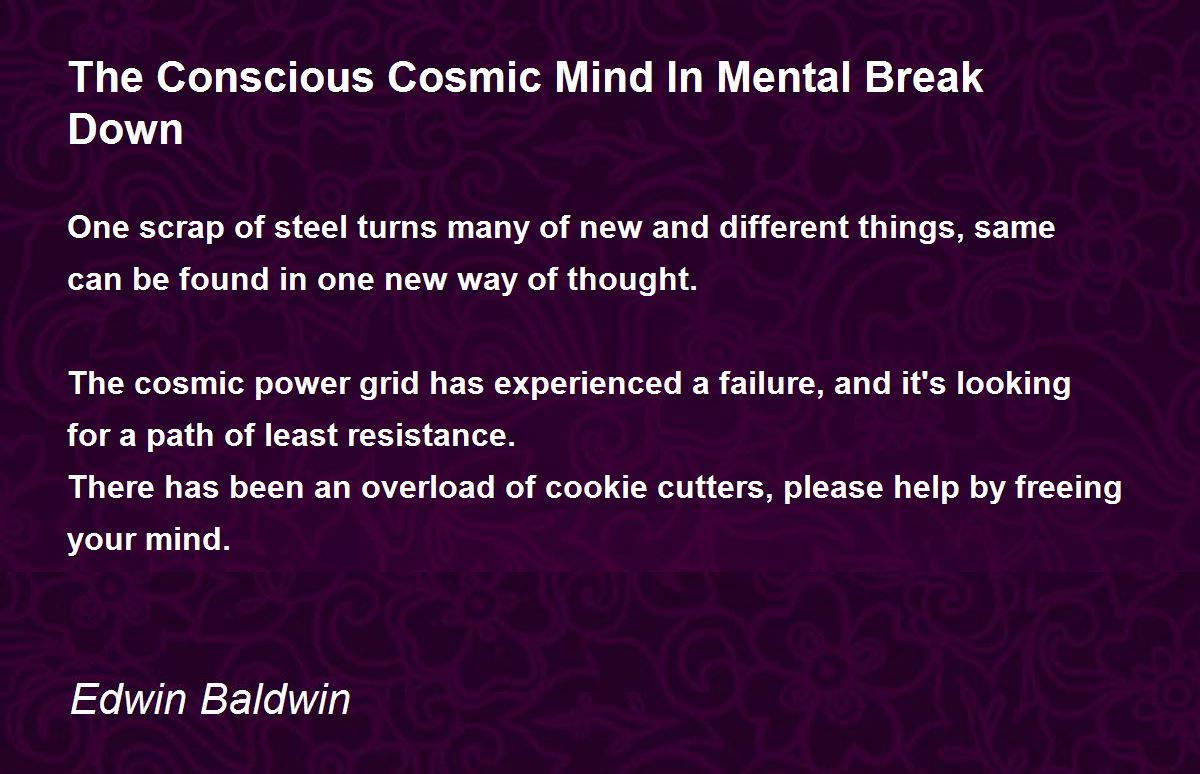 The Conscious Cosmic Mind In Mental Break Down

One scrap of steel turns many of new and different things, same can be found in one new way of thought.

The cosmic power grid has experienced a failure, and it's looking for a path of least resistance.
There has been an overload of cookie cutters, please help by freeing your mind.

Edwin Baldwin